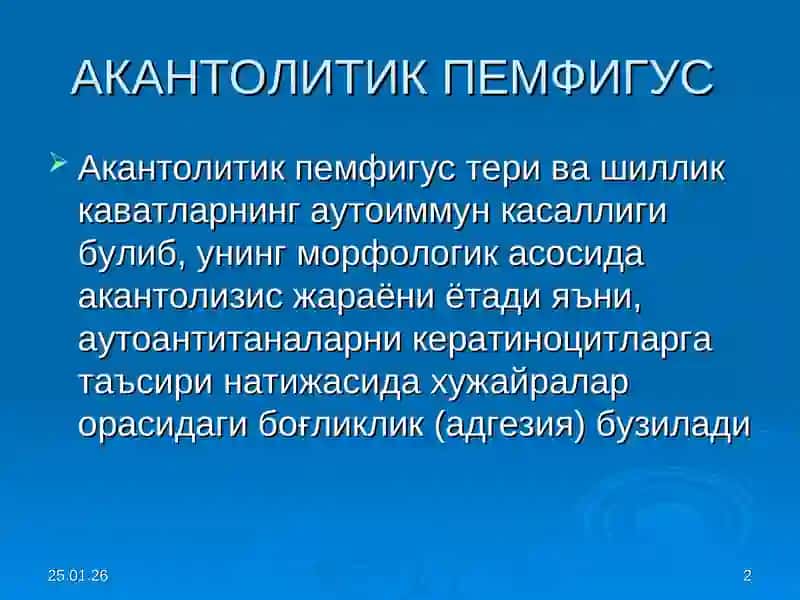 АКАНТОЛИТИК ПЕМФИГУС

Акантолитик пемфигус тери ва шиллик каватларнинг аутоиммун касаллиги булиб, унинг морфологик асосида акантолизис жараёни ётади яъни, аутоантитаналарни кератиноцитларга таъсири натижасида хужайралар орасидаги боғликлик (адгезия) бузилади

25.01.26

2